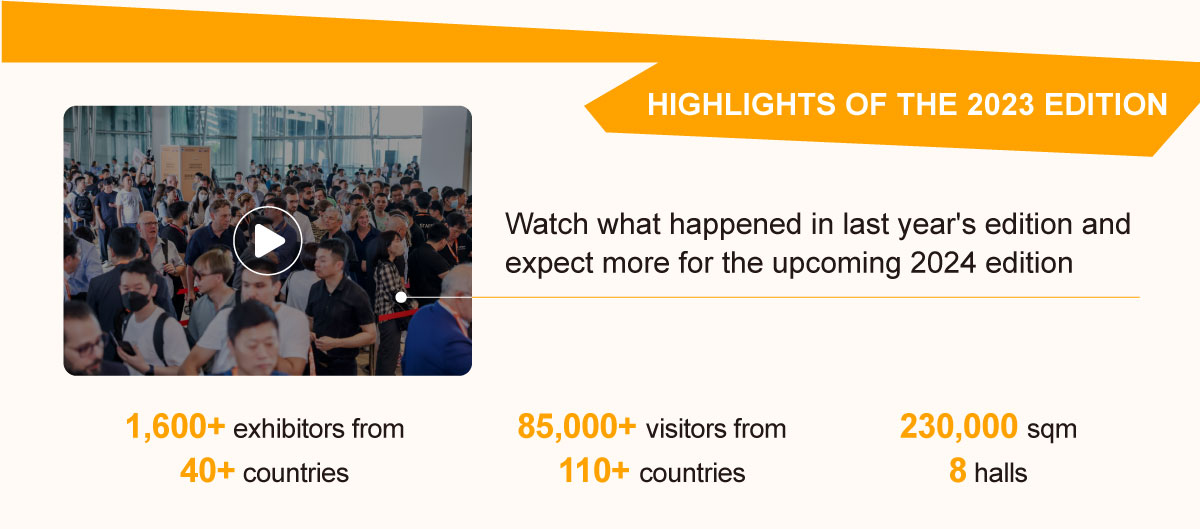 HIGHLIGHTS OF THE 2023 EDITION

Watch what happened in last year's edition and expect more for the upcoming 2024 edition

1,600+ exhibitors from 40+ countries

85,000+ visitors from 110+ countries

230,000 sqm 8 halls